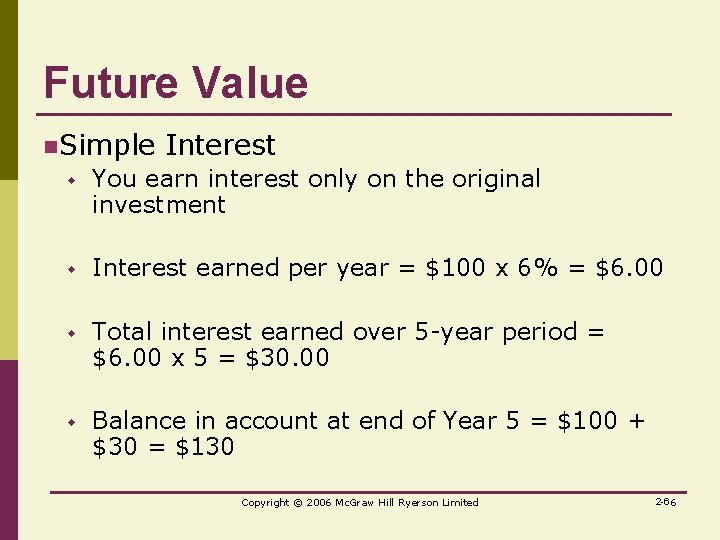 Future Value

Simple Interest

You earn interest only on the original investment

Interest earned per year = \$100 x 6% = \$6.00

Total interest earned over 5-year period = \$6.00 x 5 = \$30.00

Balance in account at end of Year 5 = \$100 + \$30 = \$130

Copyright © 2006 McGraw Hill Ryerson Limited

2-66